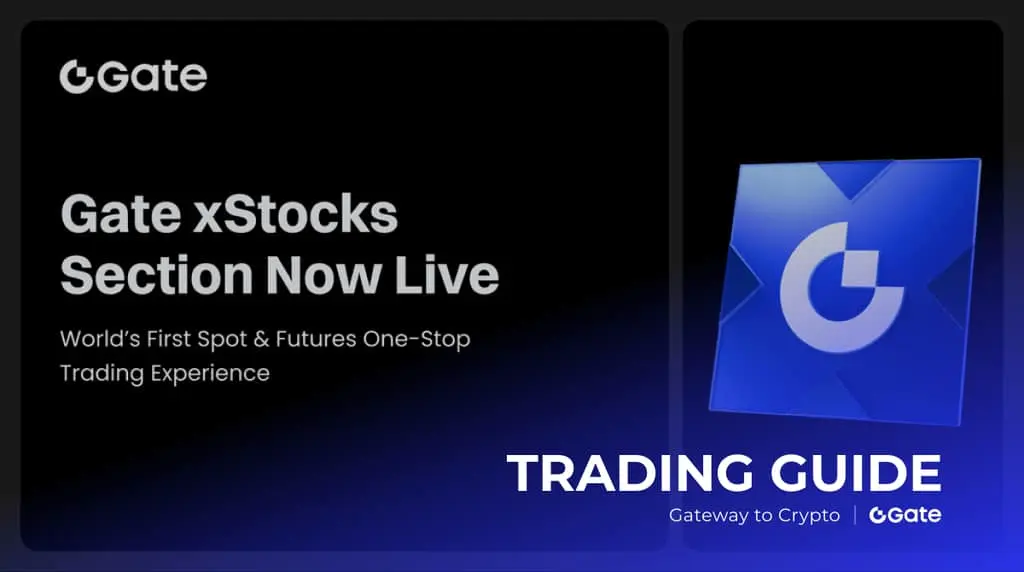 Gate

Gate xStocks Section Now Live

World's First Spot & Futures One-Stop Trading Experience

TRADING GUIDE

Gateway to Crypto | Gate